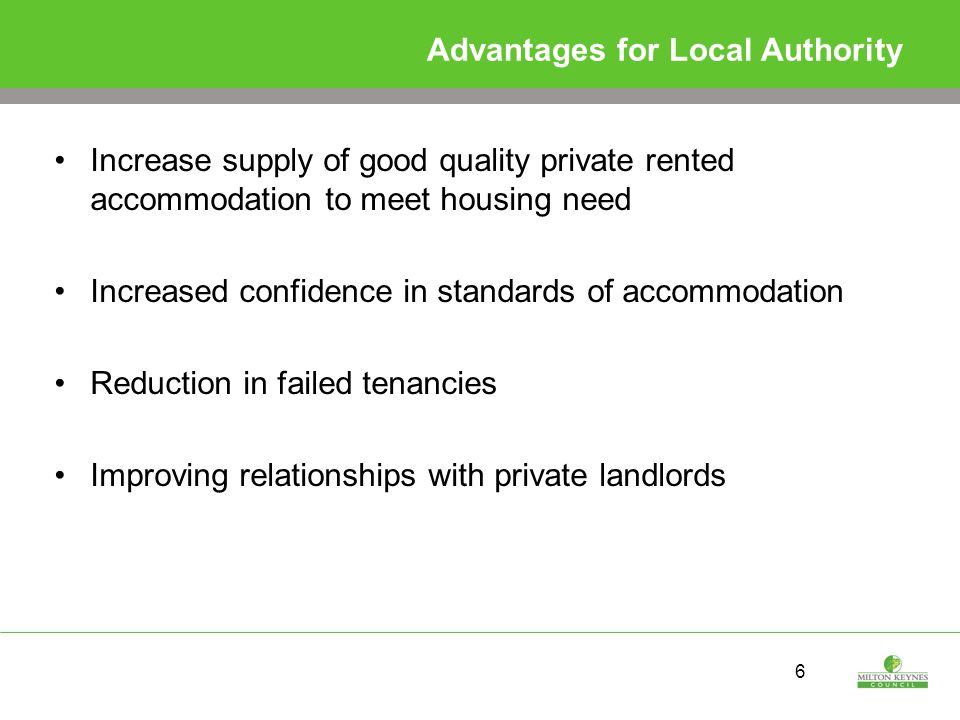 Advantages for Local Authority

• Increase supply of good quality private rented accommodation to meet housing need

• Increased confidence in standards of accommodation

• Reduction in failed tenancies

• Improving relationships with private landlords

6

MILTON KEYNES COUNCIL